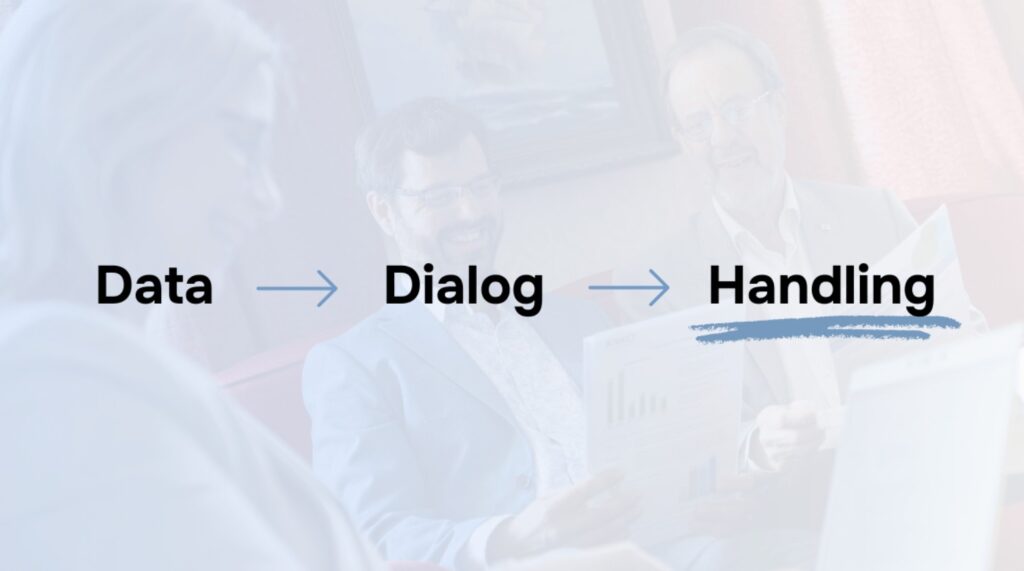 Data → Dialog → Handling